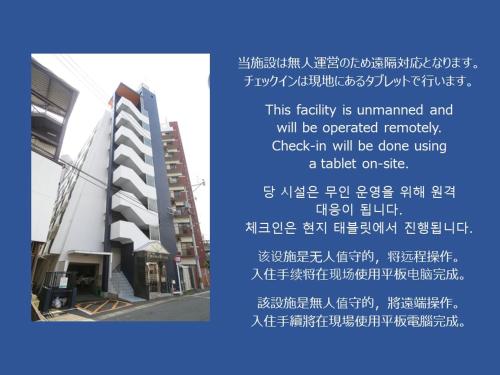 当施設は無人運営のため遠隔対応となります。
チェックインは現地にあるタブレットで行います。

This facility is unmanned and will be operated remotely. Check-in will be done using a tablet on-site.

당 시설은 무인 운영을 위해 원격 대응이 됩니다.
체크인은 현지 태블릿에서 진행됩니다.

该设施是无人值守的，将远程操作。
入住手续将在现场使用平板电脑完成。

該設施是無人值守的，將遠端操作。
入住手續將在現場使用平板電腦完成。